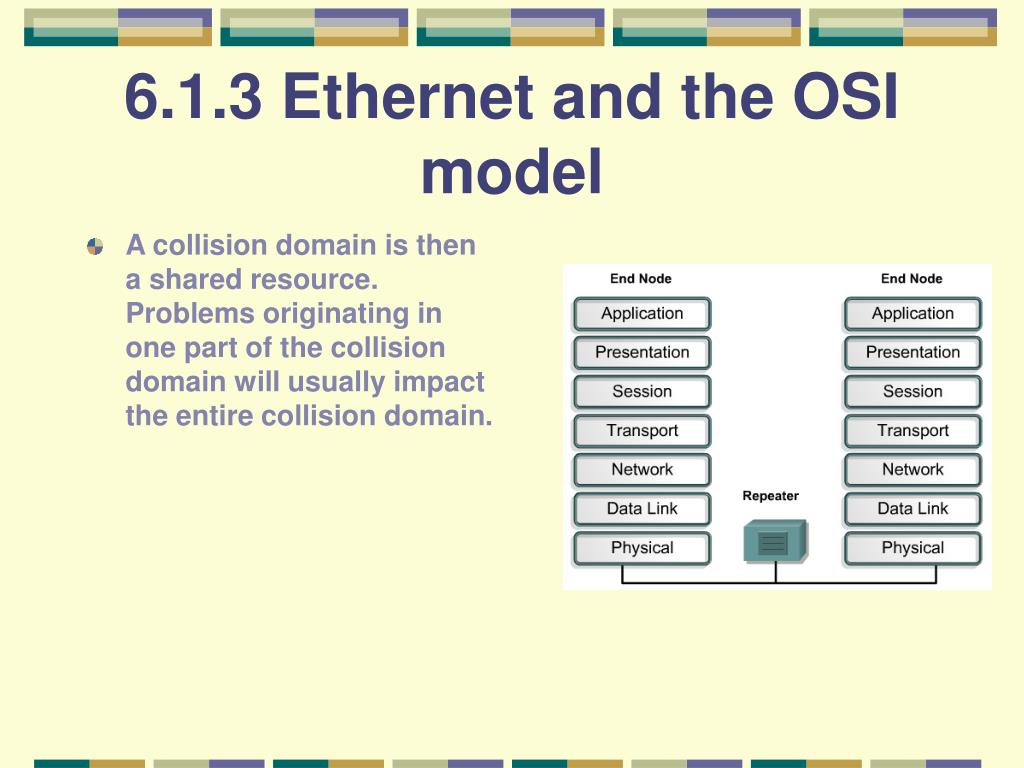 6.1.3 Ethernet and the OSI model

A collision domain is then a shared resource. Problems originating in one part of the collision domain will usually impact the entire collision domain.

End Node
Application
Presentation
Session
Transport
Network
Data Link
Physical

Repeater

End Node
Application
Presentation
Session
Transport
Network
Data Link
Physical